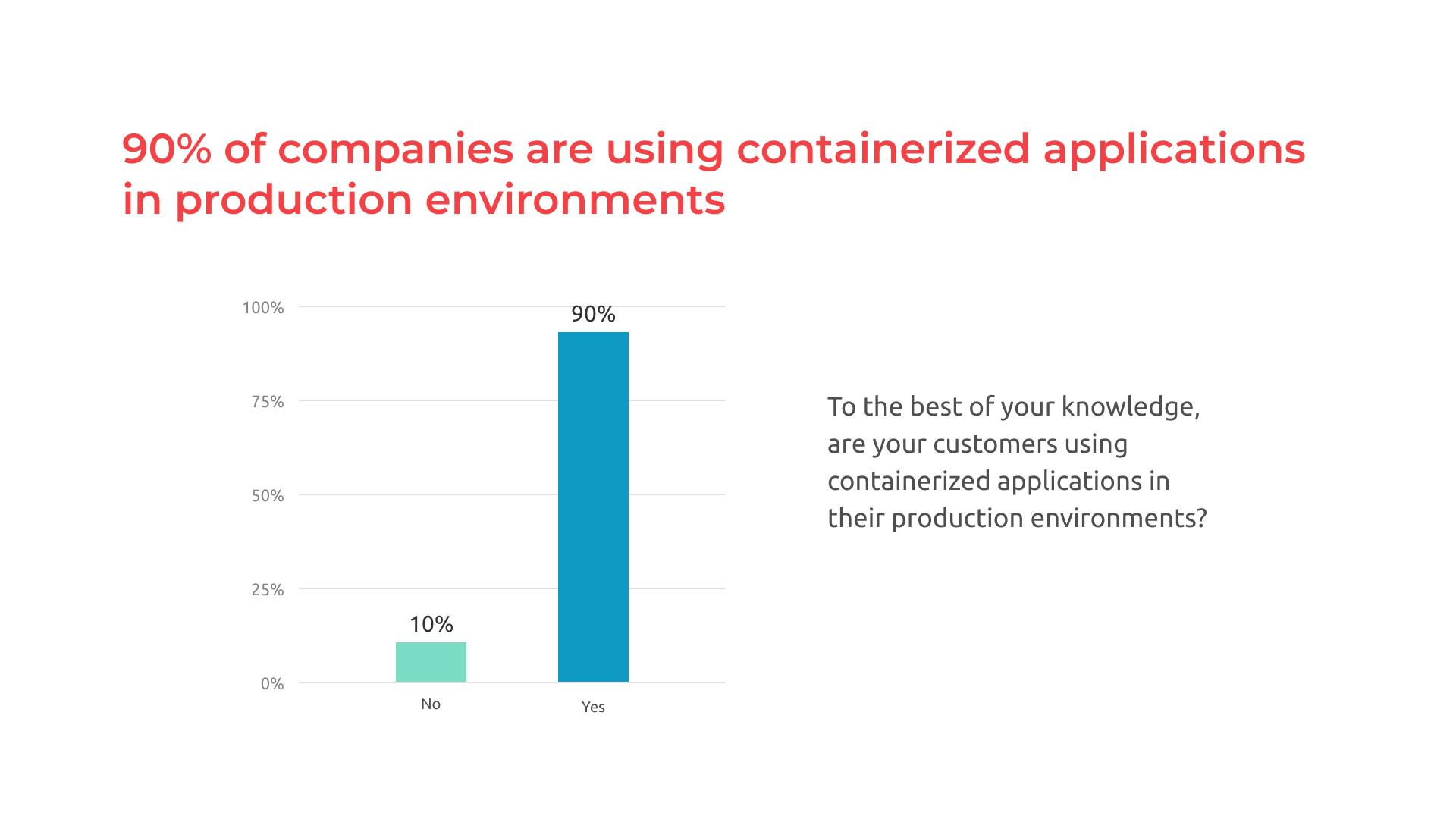 90% of companies are using containerized applications in production environments

100%
75%
50%
25%
0%
10%
90%
No
Yes

To the best of your knowledge, are your customers using containerized applications in their production environments?